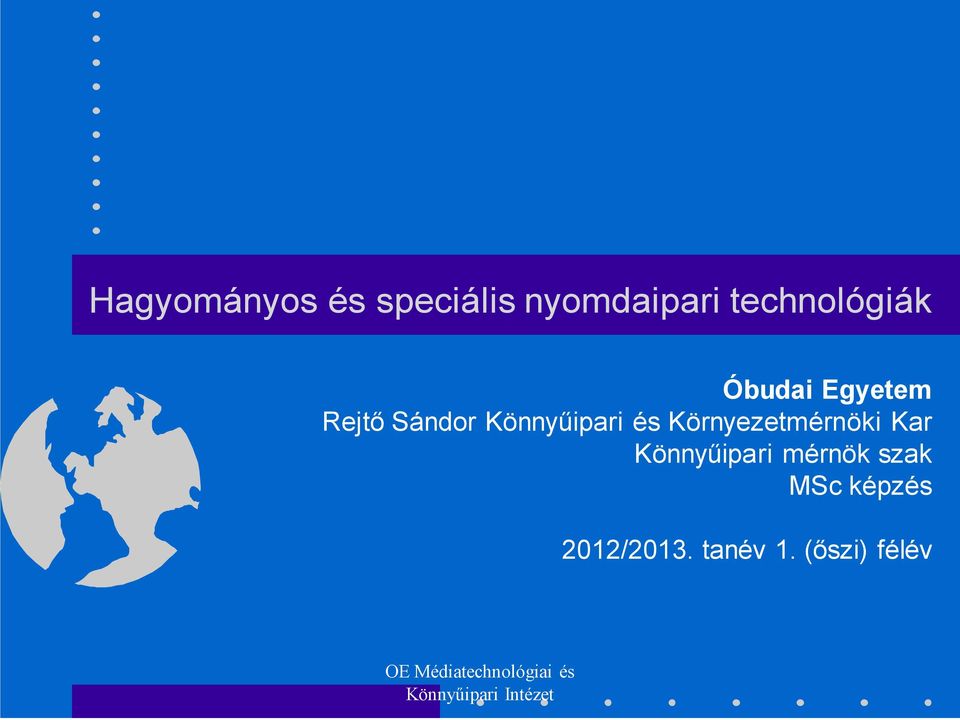 Hagyományos és speciális nyomdaipari technológiák

Óbudai Egyetem
Rejtő Sándor Könnyűipari és Környezetmérnöki Kar
Könnyűipari mérnök szak
MSc képzés

2012/2013. tanév 1. (őszi) félév

OE Médiatechnológiai és Könnyűipari Intézet